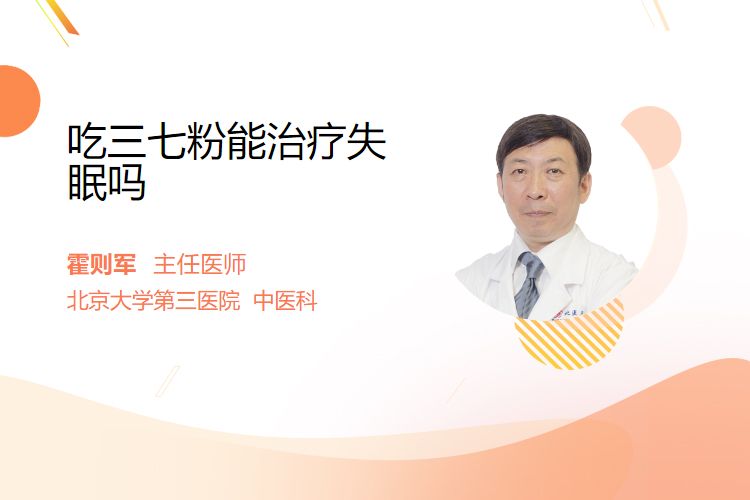 吃三七粉能治疗失眠吗

霍则军 主任医师

北京大学第三医院 中医科